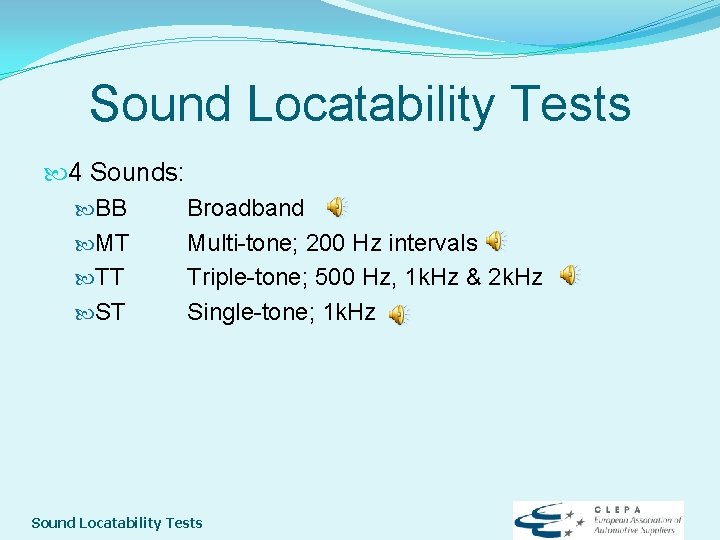 Sound Locatability Tests

4 Sounds:

BB Broadband

MT Multi-tone; 200 Hz intervals

TT Triple-tone; 500 Hz, 1kHz & 2kHz

ST Single-tone; 1kHz

Sound Locatability Tests

CLEPA
European Association of Automotive Suppliers